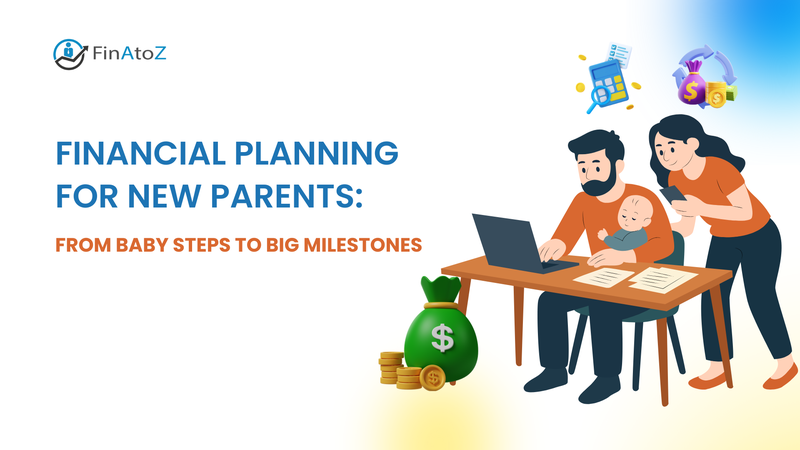 FinAtoZ

FINANCIAL PLANNING FOR NEW PARENTS:

FROM BABY STEPS TO BIG MILESTONES

$

$

$